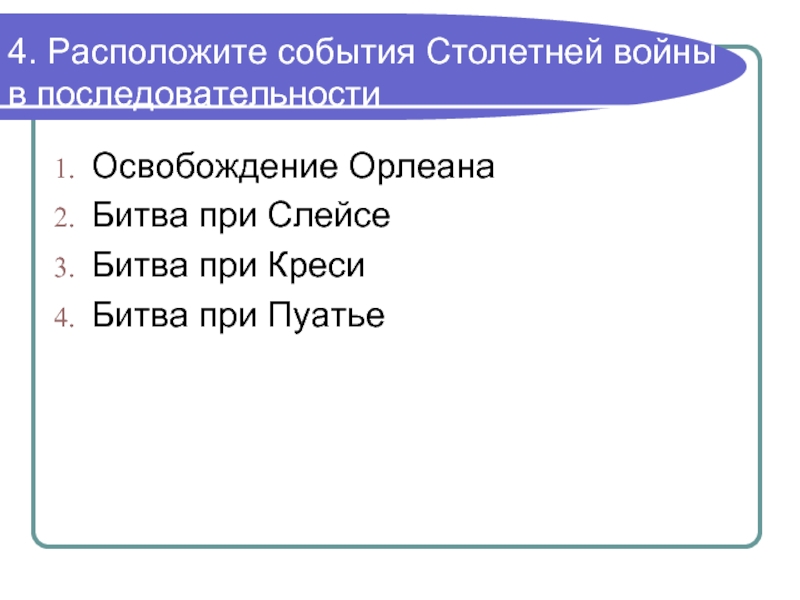 4. Расположите события Столетней войны в последовательности

1. Освобождение Орлеана
2. Битва при Слейсе
3. Битва при Креси
4. Битва при Пуатье